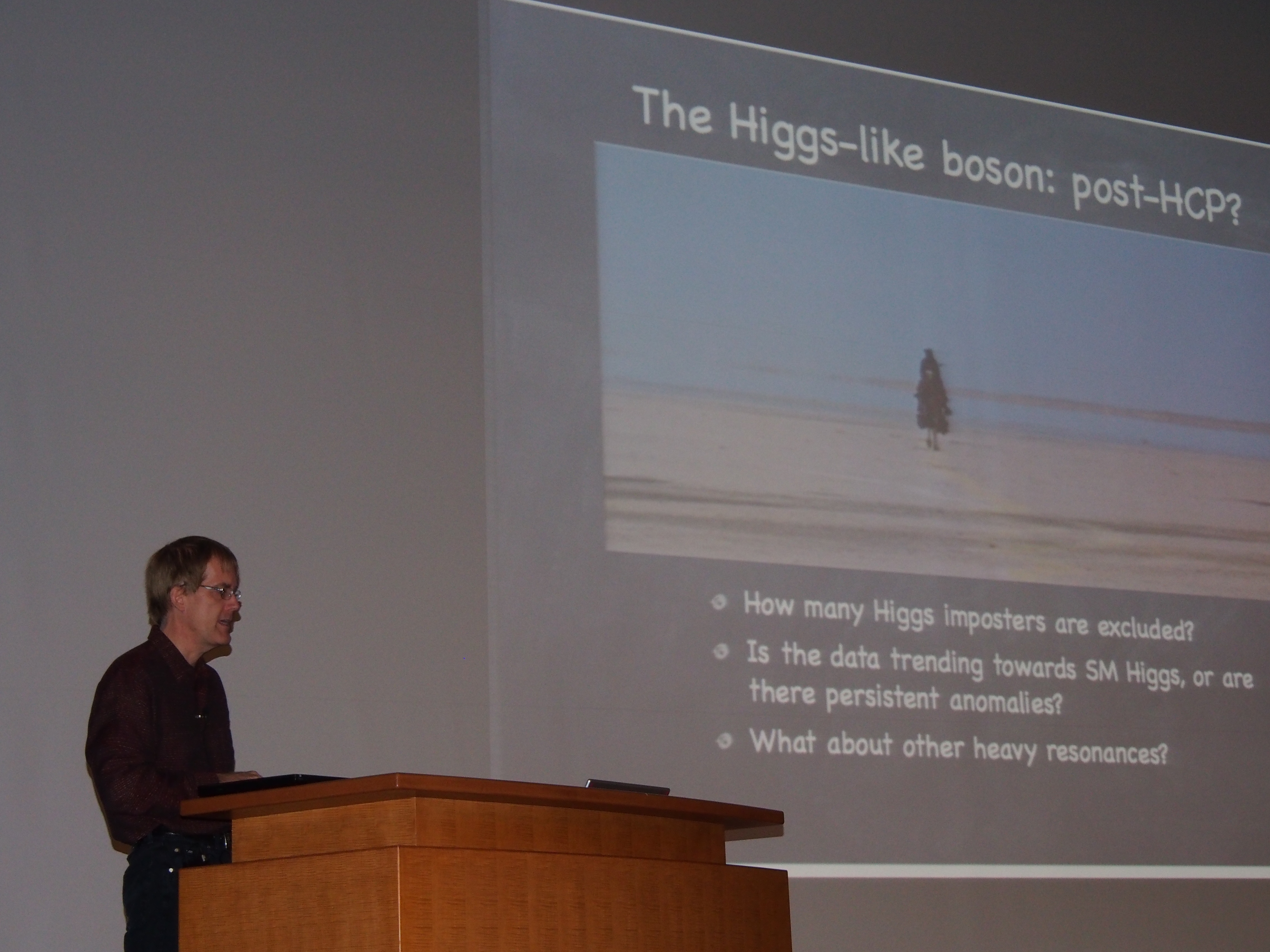 The Higgs-like boson: post-HCP?

How many Higgs imposters are excluded?

Is the data trending towards SM Higgs, or are there persistent anomalies?

What about other heavy resonances?